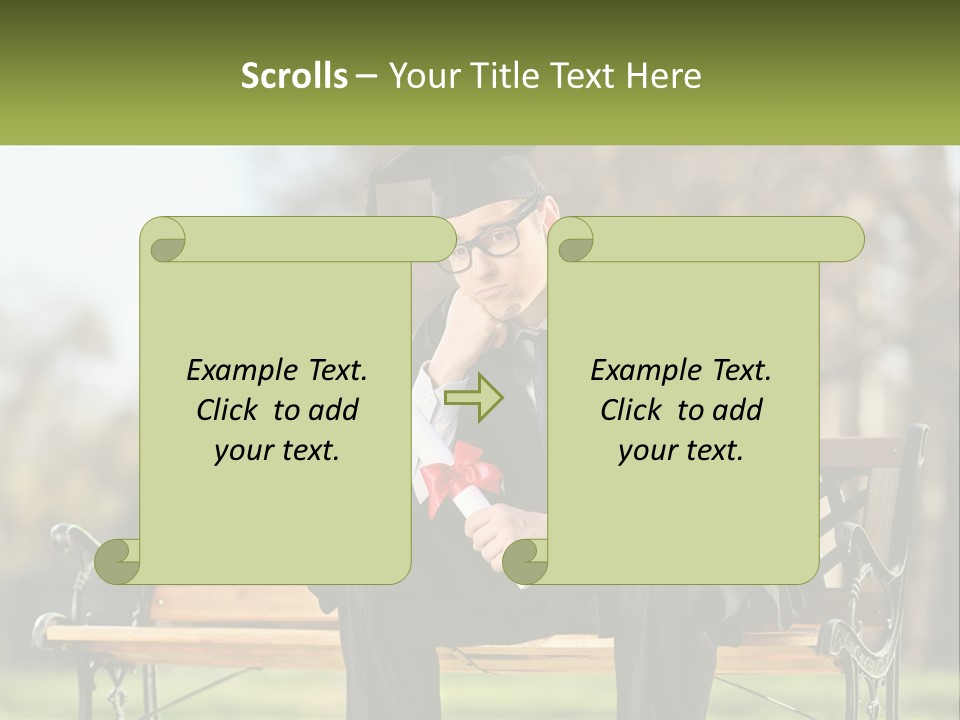 Scrolls – Your Title Text Here

Example Text. Click to add your text.

Example Text. Click to add your text.